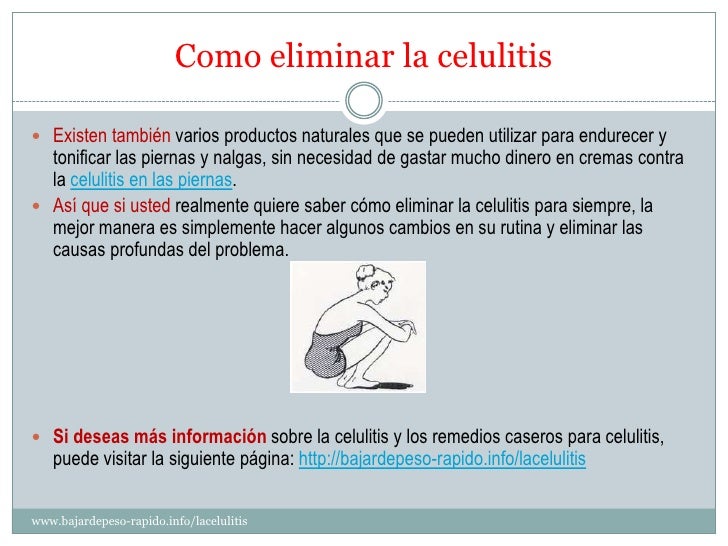 Como eliminar la celulitis

Existen también varios productos naturales que se pueden utilizar para endurecer y tonificar las piernas y nalgas, sin necesidad de gastar mucho dinero en cremas contra la celulitis en las piernas.

Así que si usted realmente quiere saber cómo eliminar la celulitis para siempre, la mejor manera es simplemente hacer algunos cambios en su rutina y eliminar las causas profundas del problema.

Si deseas más información sobre la celulitis y los remedios caseros para celulitis, puede visitar la siguiente página: http://bajardepeso-rapido.info/lacelulitis

www.bajardepeso-rapido.info/lacelulitis